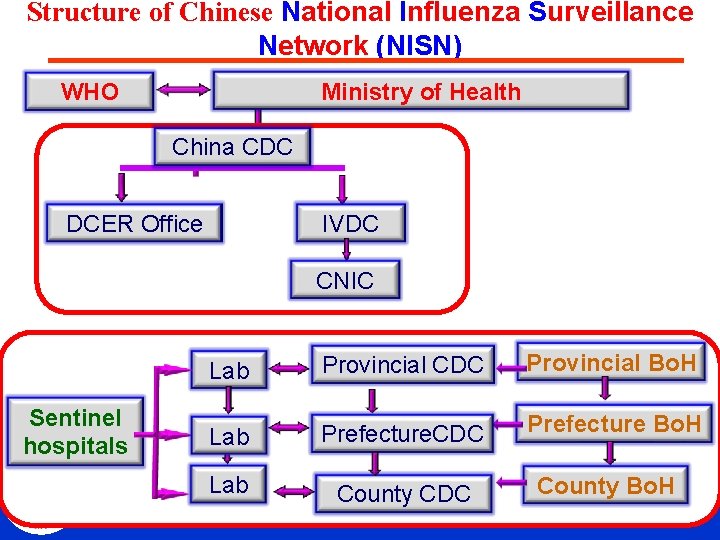 Structure of Chinese National Influenza Surveillance Network (NISN)

WHO

Ministry of Health

China CDC

DCER Office

IVDC

CNIC

Sentinel hospitals

Lab

Lab

Lab

Provincial CDC

PrefectureCDC

County CDC

Provincial BoH

Prefecture BoH

County BoH